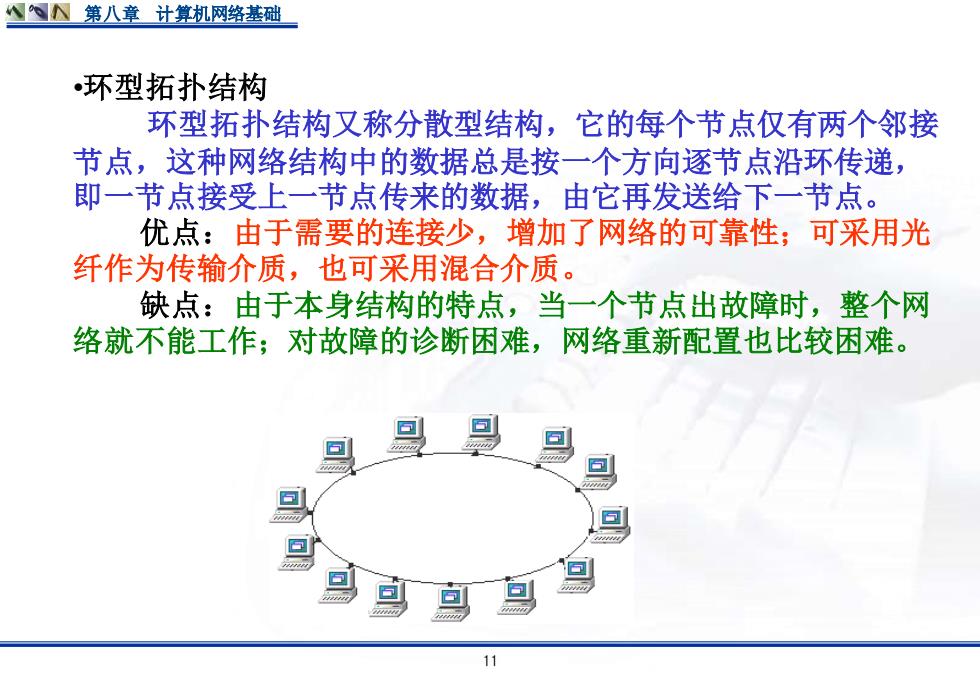 第八章 计算机网络基础

•环型拓扑结构

环型拓扑结构又称分散型结构，它的每个节点仅有两个邻接节点，这种网络结构中的数据总是按一个方向逐节点沿环传递，即一节点接受上一节点传来的数据，由它再发送给下一节点。

优点：由于需要的连接少，增加了网络的可靠性；可采用光纤作为传输介质，也可采用混合介质。

缺点：由于本身结构的特点，当一个节点出故障时，整个网络就不能工作；对故障的诊断困难，网络重新配置也比较困难。

11